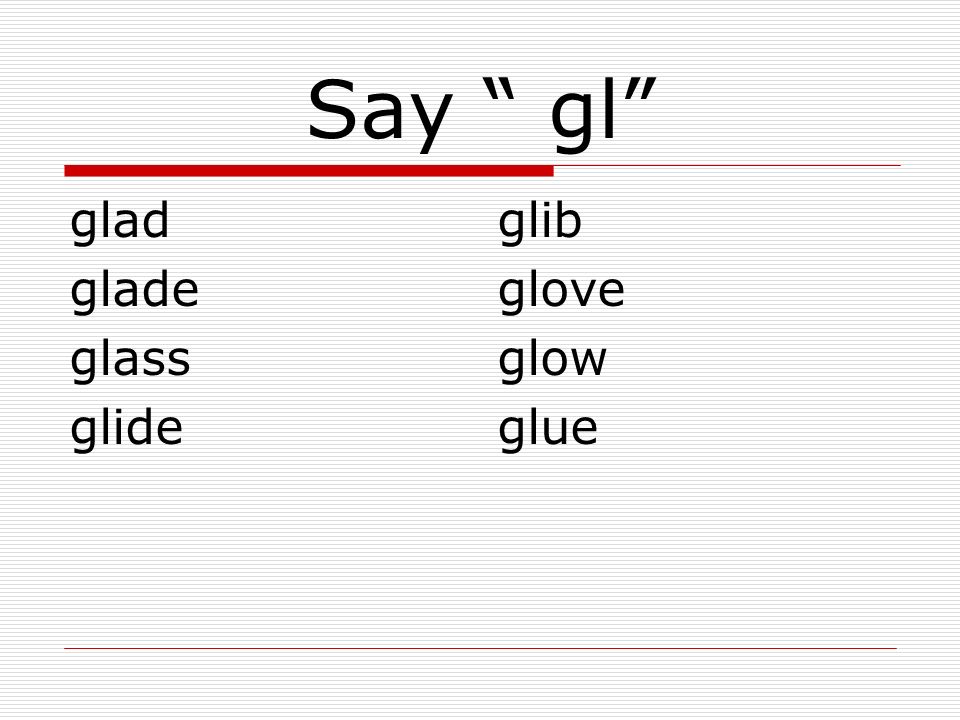 Say “ gl”

glad
glade
glass
glide

glib
glove
glow
glue